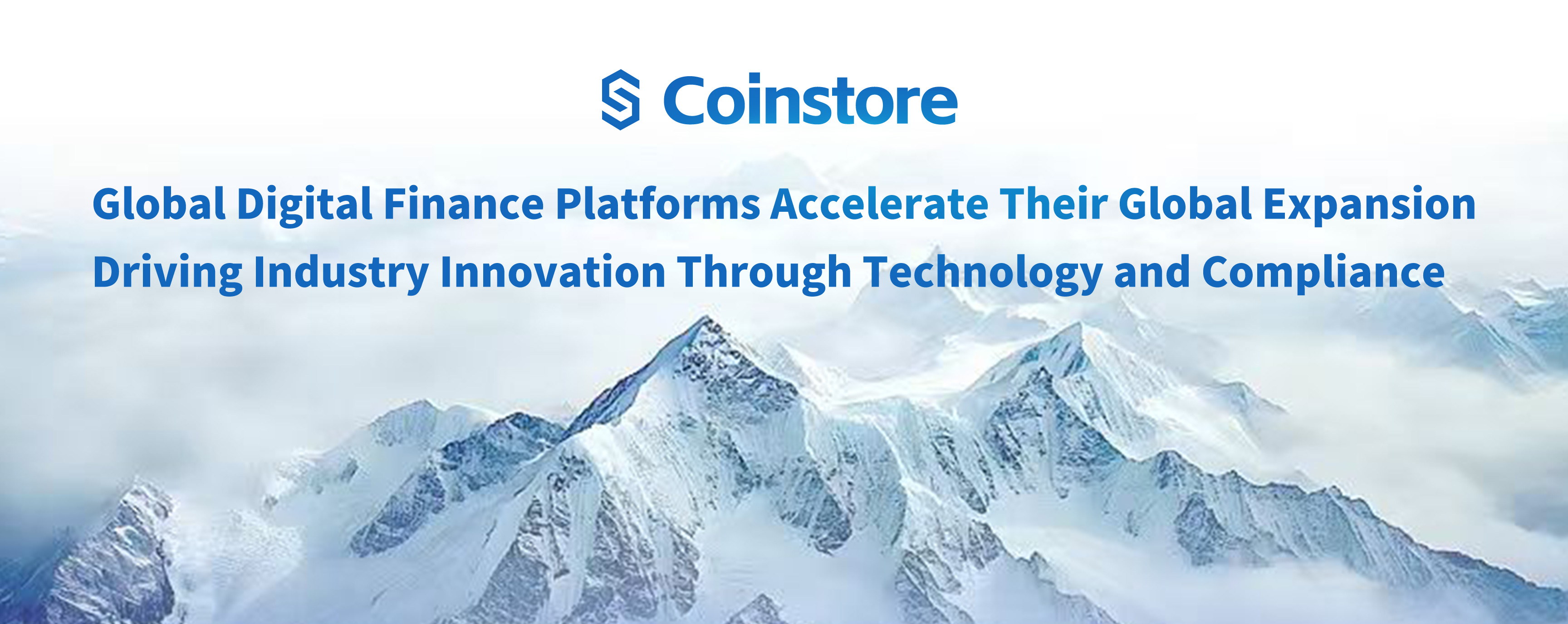 Coinstore

Global Digital Finance Platforms Accelerate Their Global Expansion
Driving Industry Innovation Through Technology and Compliance